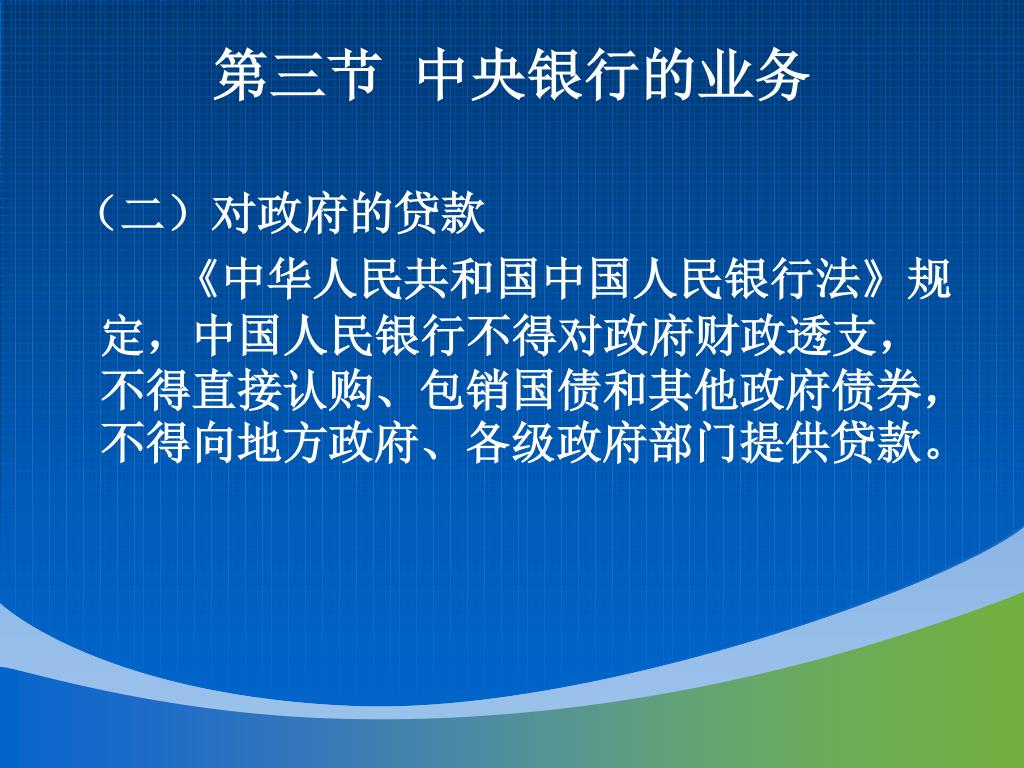 第三节 中央银行的业务

（二）对政府的贷款

《中华人民共和国中国人民银行法》规定，中国人民银行不得对政府财政透支，不得直接认购、包销国债和其他政府债券，不得向地方政府、各级政府部门提供贷款。